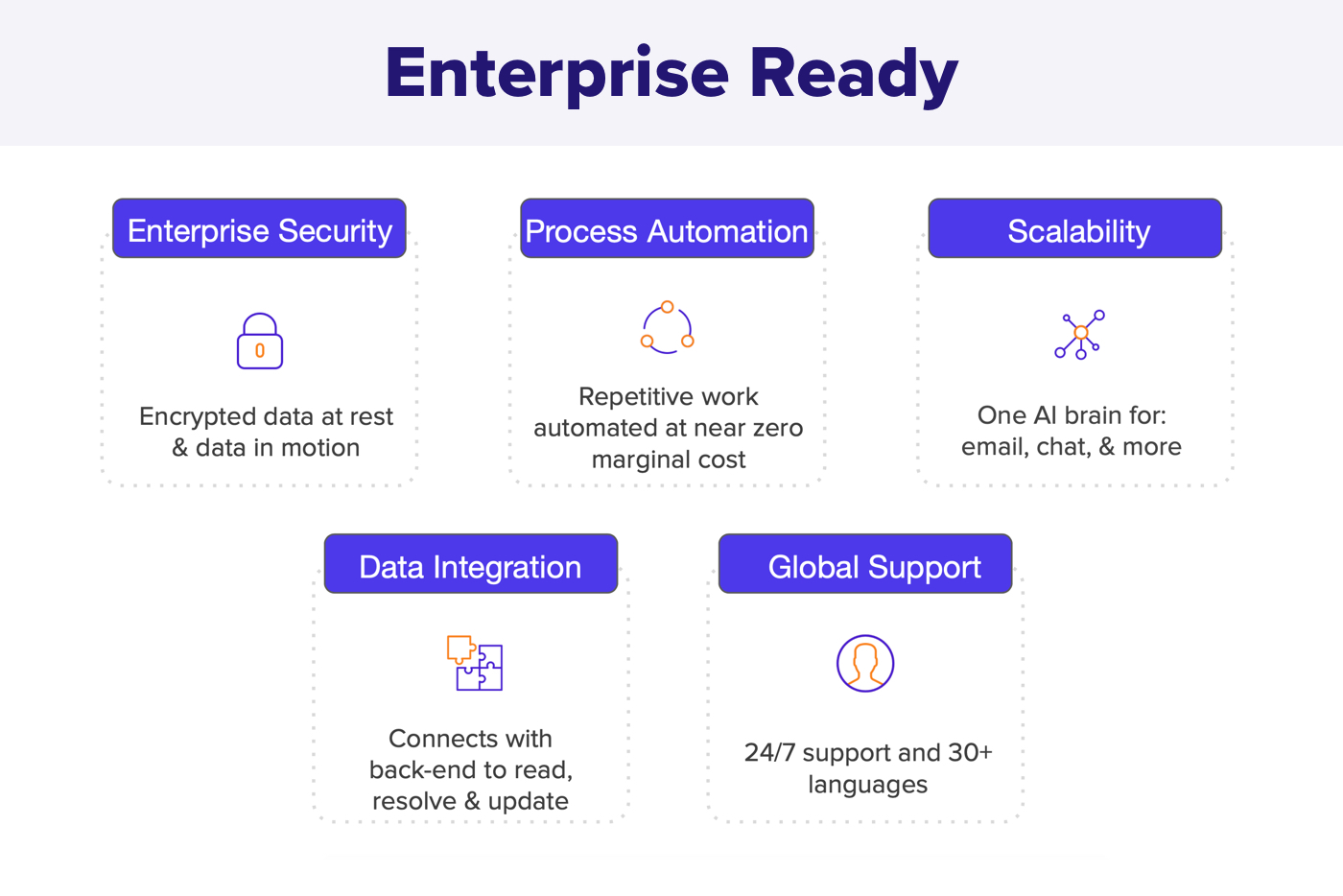 Enterprise Ready

Enterprise Security

Encrypted data at rest & data in motion

Process Automation

Repetitive work automated at near zero marginal cost

Scalability

One AI brain for: email, chat, & more

Data Integration

Connects with back-end to read, resolve & update

Global Support

24/7 support and 30+ languages